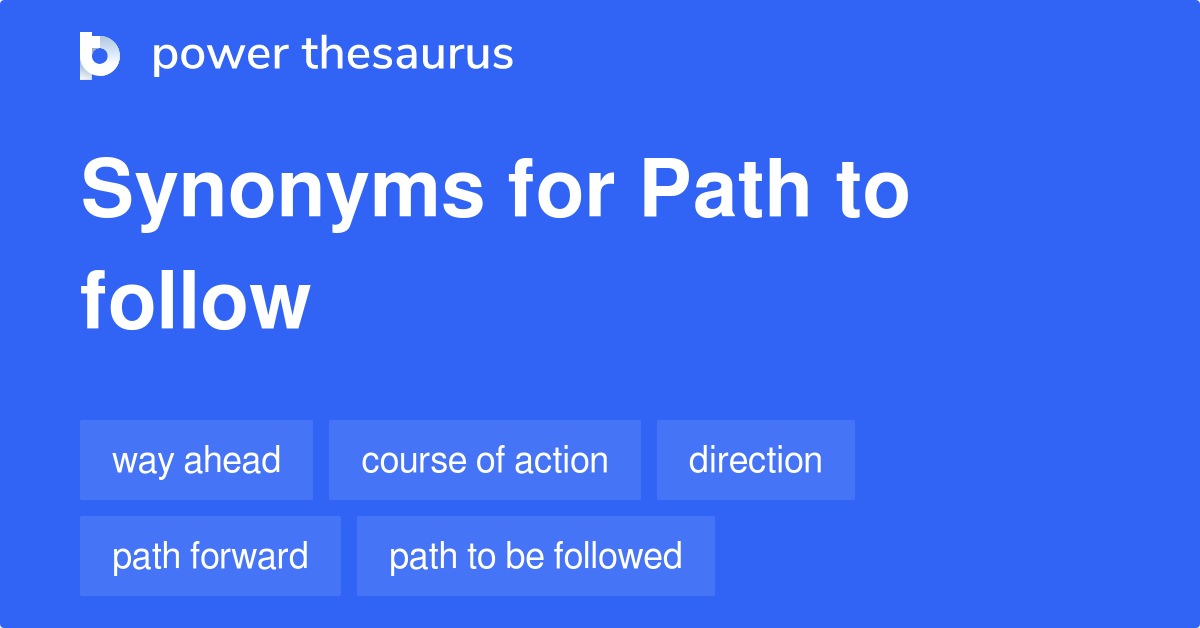 power thesaurus

Synonyms for Path to follow

way ahead
course of action
direction
path forward
path to be followed